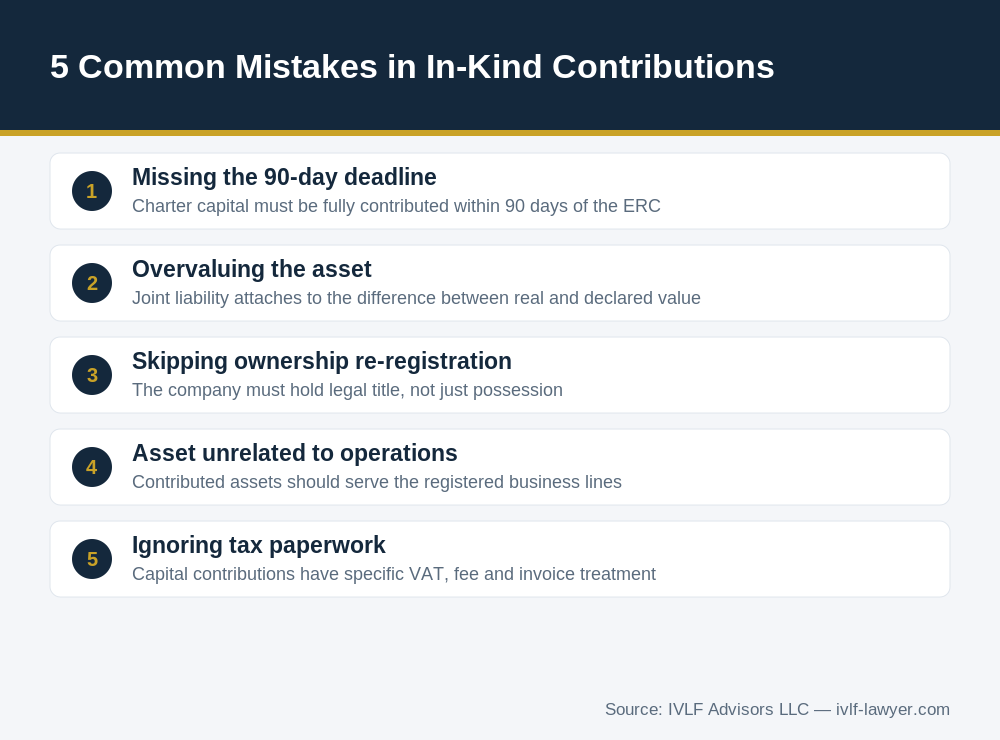 5 Common Mistakes in In-Kind Contributions

1
Missing the 90-day deadline
Charter capital must be fully contributed within 90 days of the ERC

2
Overvaluing the asset
Joint liability attaches to the difference between real and declared value

3
Skipping ownership re-registration
The company must hold legal title, not just possession

4
Asset unrelated to operations
Contributed assets should serve the registered business lines

5
Ignoring tax paperwork
Capital contributions have specific VAT, fee and invoice treatment

Source: IVLF Advisors LLC — ivlf-lawyer.com